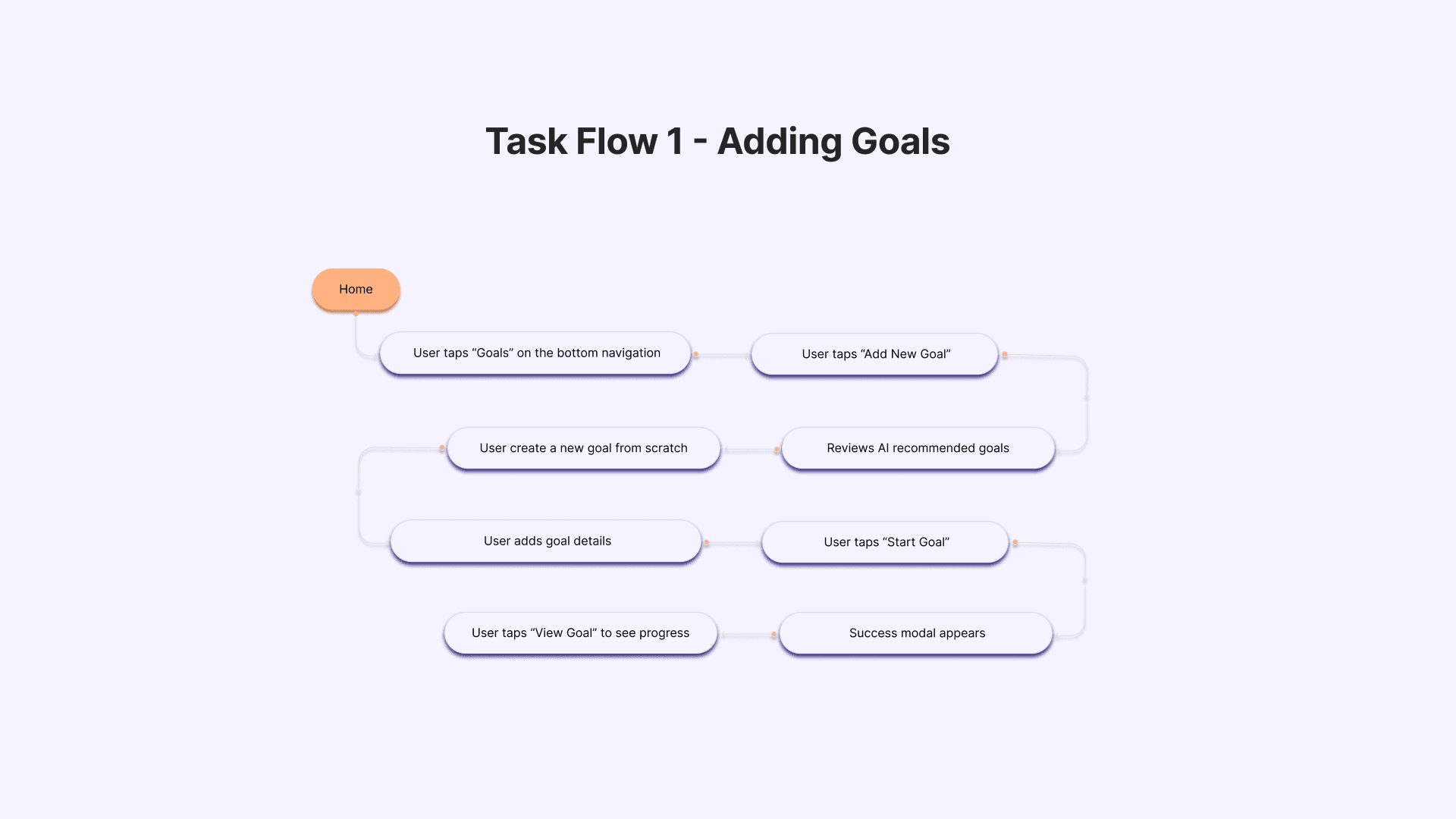 Task Flow 1 - Adding Goals

Home

User taps “Goals” on the bottom navigation

User taps “Add New Goal”

Reviews AI recommended goals

User create a new goal from scratch

User adds goal details

User taps “Start Goal”

Success modal appears

User taps “View Goal” to see progress